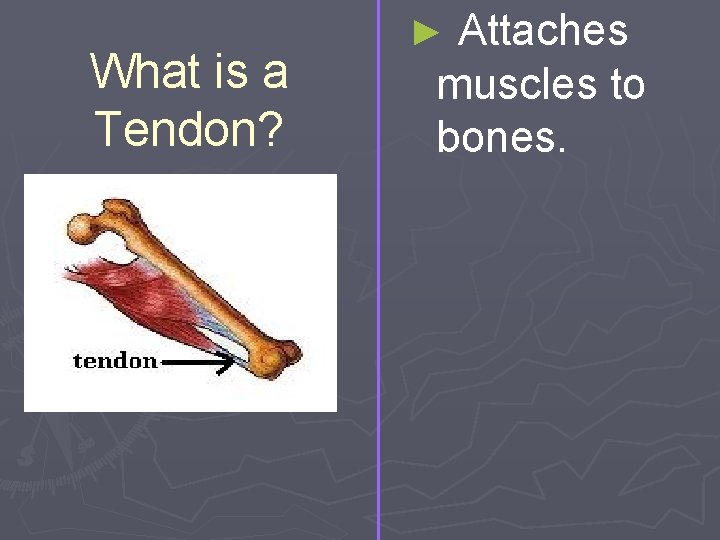 What is a Tendon?

tendon

► Attaches muscles to bones.